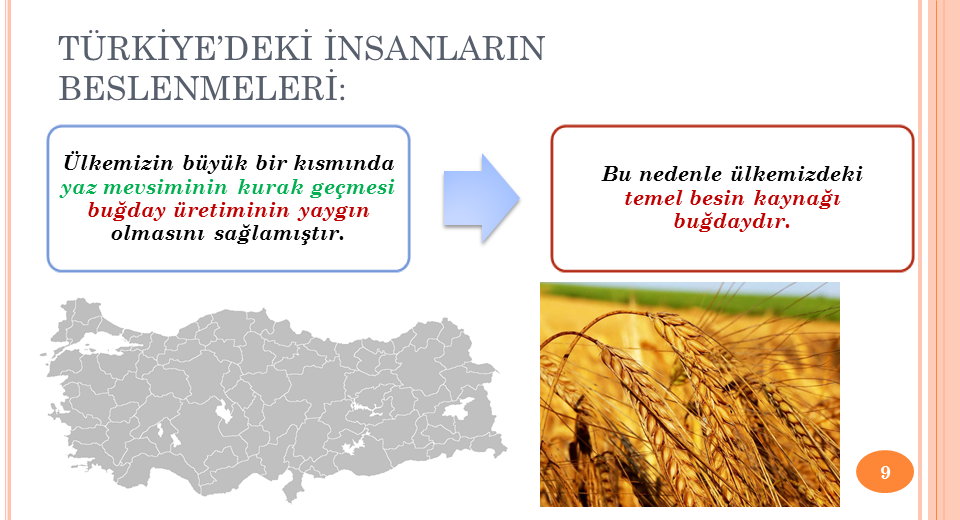 TÜRKİYE'DEKİ İNSANLARIN BESLENMELERİ:

Ülkemizin büyük bir kısmında yaz mevsiminin kurak geçmesi buğday üretiminin yaygın olmasını sağlamıştır.

Bu nedenle ülkemizdeki temel besin kaynağı buğdaydır.

9